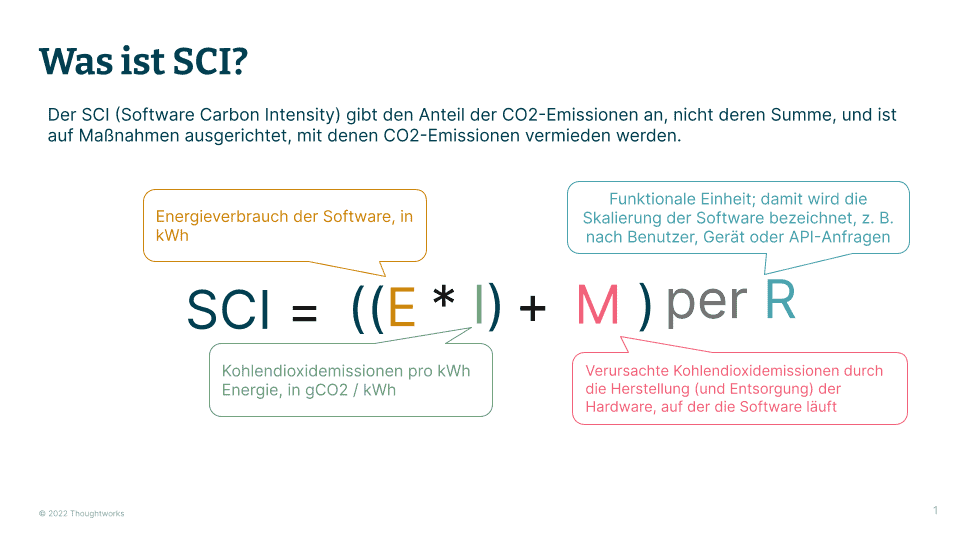 Was ist SCI?

Der SCI (Software Carbon Intensity) gibt den Anteil der CO2-Emissionen an, nicht deren Summe, und ist auf Maßnahmen ausgerichtet, mit denen CO2-Emissionen vermieden werden.

Energieverbrauch der Software, in kWh

Funktionale Einheit; damit wird die Skalierung der Software bezeichnet, z. B. nach Benutzer, Gerät oder API-Anfragen

SCI = ((E * I) + M ) per R

Kohlendioxidemissionen pro kWh Energie, in gCO2 / kWh

Verursachte Kohlendioxidemissionen durch die Herstellung (und Entsorgung) der Hardware, auf der die Software läuft

© 2022 Thoughtworks

1